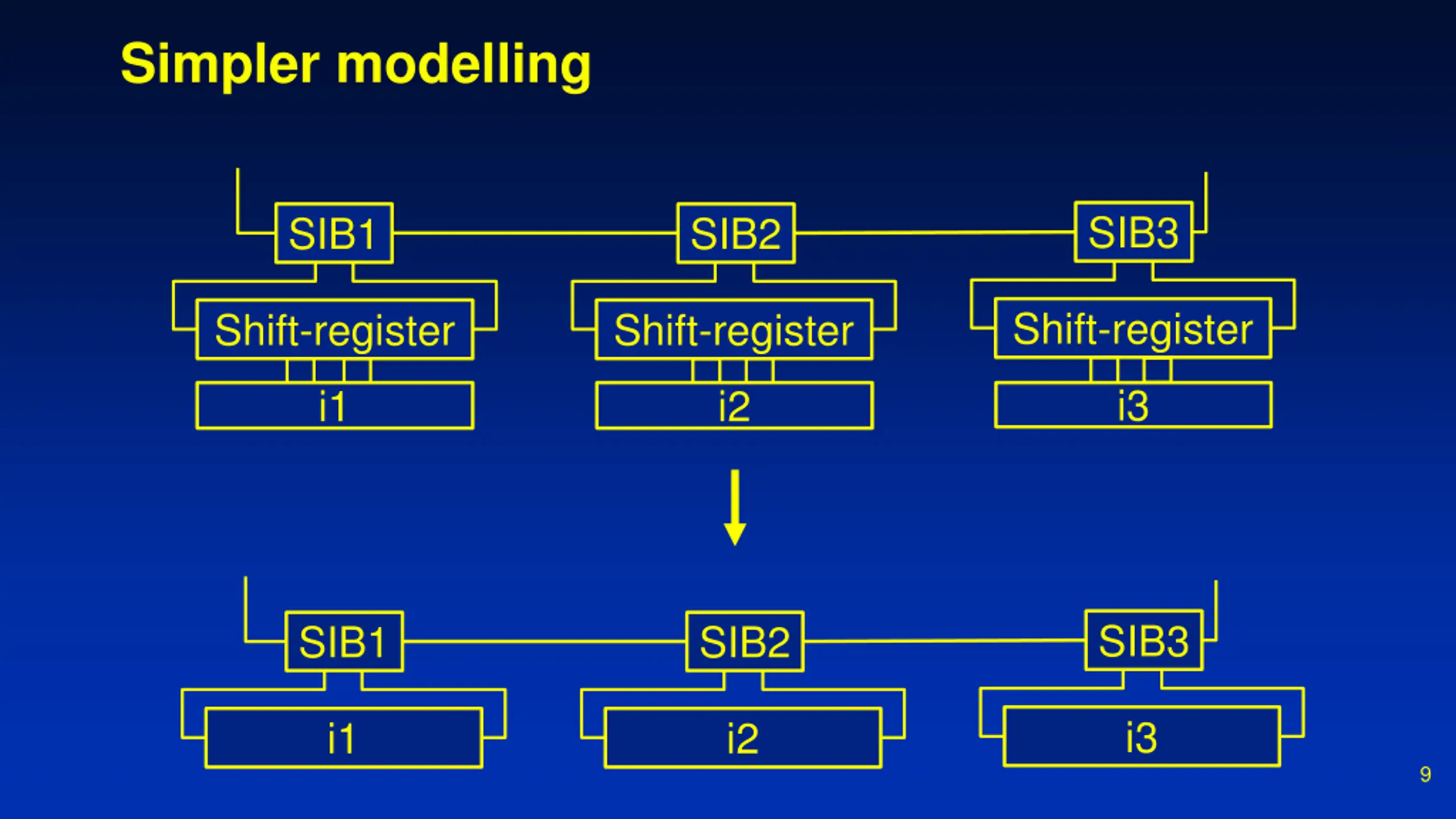 Simpler modelling

SIB1
SIB2
SIB3
Shift-register
Shift-register
Shift-register
i1
i2
i3

SIB1
SIB2
SIB3
i1
i2
i3

9